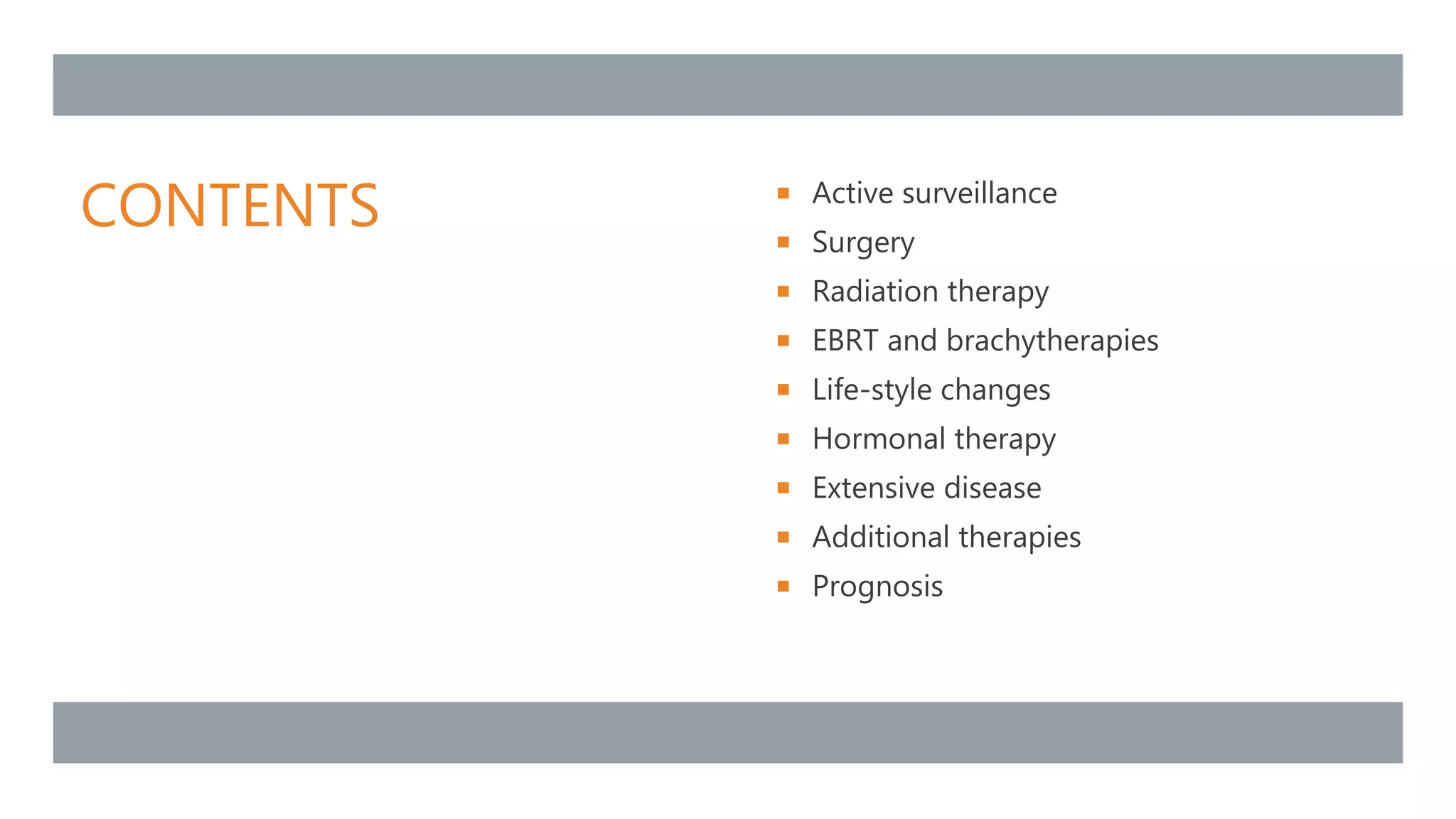 CONTENTS

- Active surveillance
- Surgery
- Radiation therapy
- EBRT and brachytherapies
- Life-style changes
- Hormonal therapy
- Extensive disease
- Additional therapies
- Prognosis